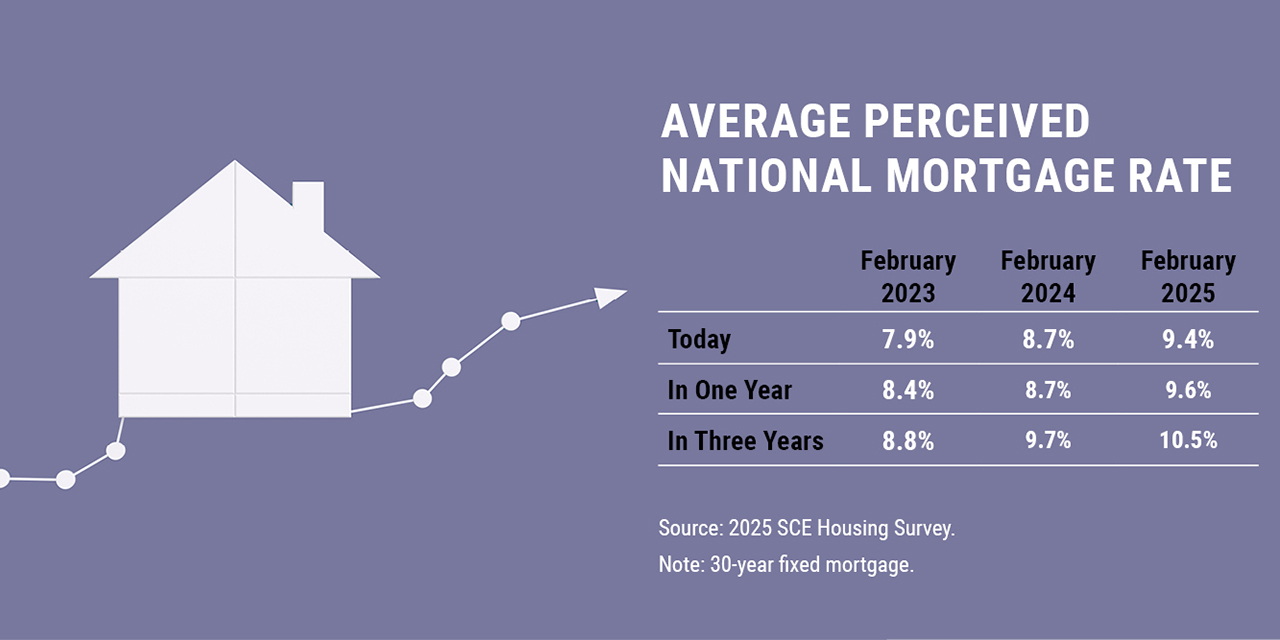 AVERAGE PERCEIVED NATIONAL MORTGAGE RATE

| | February 2023 | February 2024 | February 2025 |
|---|---|---|---|
| Today | 7.9% | 8.7% | 9.4% |
| In One Year | 8.4% | 8.7% | 9.6% |
| In Three Years | 8.8% | 9.7% | 10.5% |

Source: 2025 SCE Housing Survey.

Note: 30-year fixed mortgage.